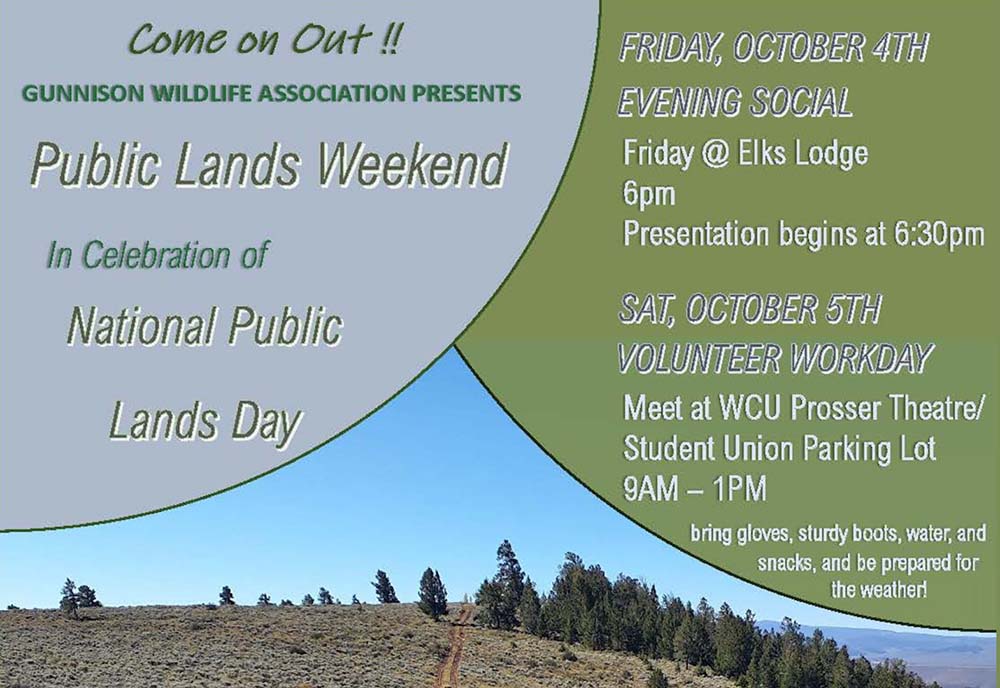 Come on Out !!

GUNNISON WILDLIFE ASSOCIATION PRESENTS

Public Lands Weekend

In Celebration of

National Public

Lands Day

FRIDAY, OCTOBER 4TH

EVENING SOCIAL

Friday @ Elks Lodge
6pm
Presentation begins at 6:30pm

SAT, OCTOBER 5TH

VOLUNTEER WORKDAY

Meet at WCU Prosser Theatre/ Student Union Parking Lot
9AM – 1PM

bring gloves, sturdy boots, water, and snacks, and be prepared for the weather!